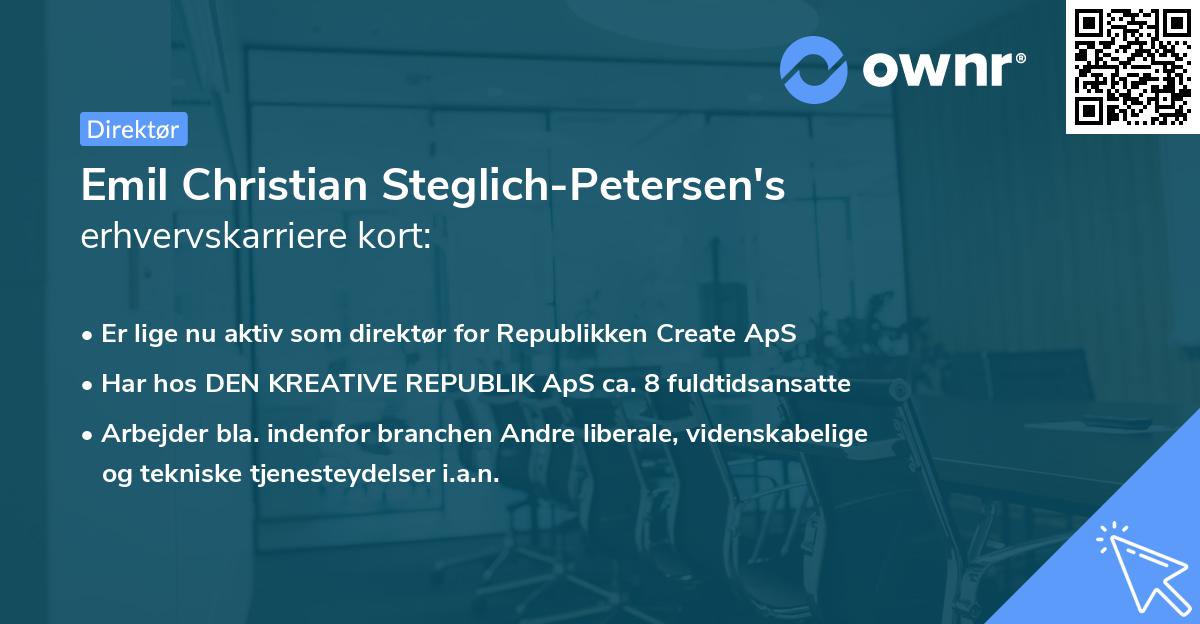 ownr®

Direktør

Emil Christian Steglich-Petersen's erhvervskarriere kort:

• Er lige nu aktiv som direktør for Republikken Create ApS
• Har hos DEN KREATIVE REPUBLIK ApS ca. 8 fuldtidsansatte
• Arbejder bla. indenfor branchen Andre liberale, videnskabelige og tekniske tjenesteydelser i.a.n.